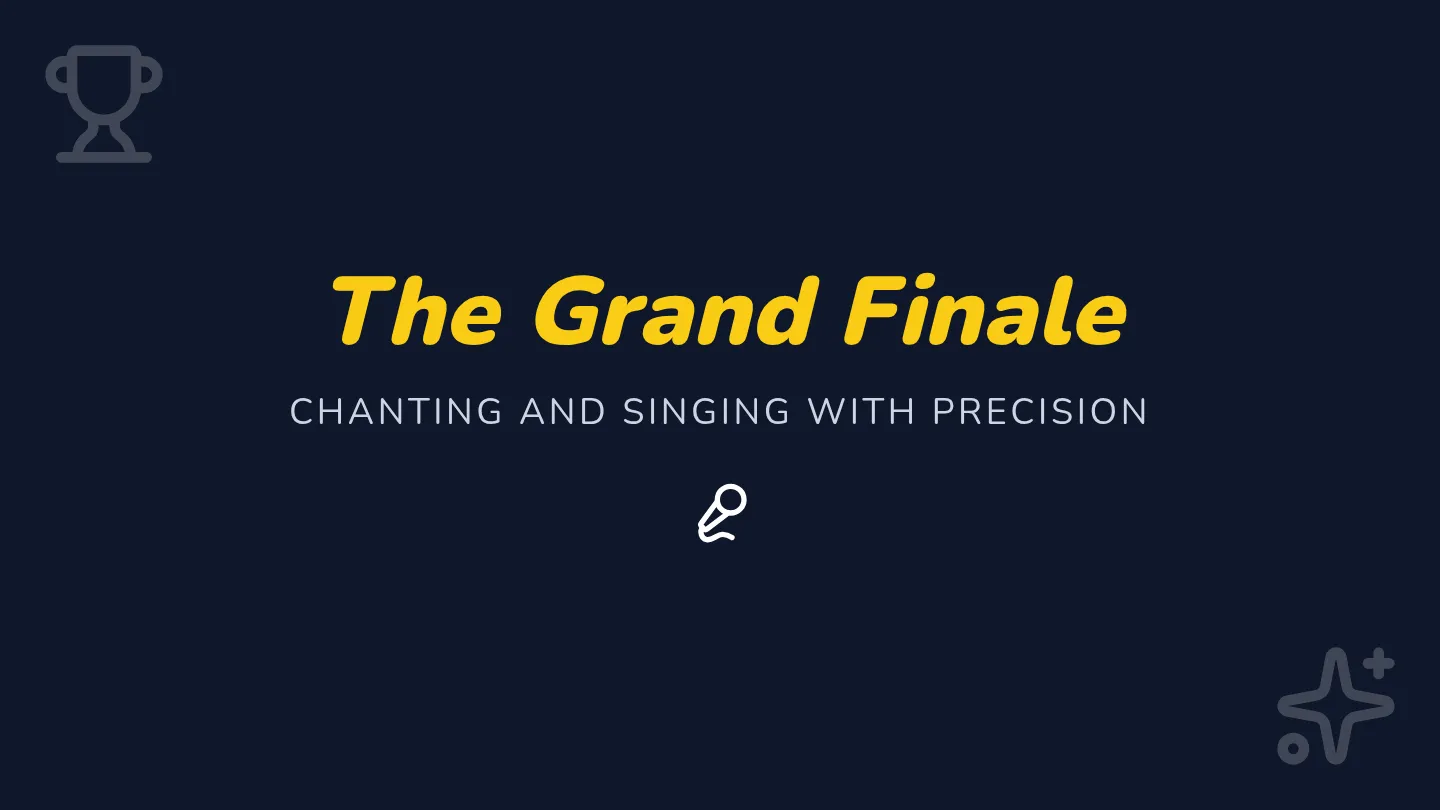 The Grand Finale

CHANTING AND SINGING WITH PRECISION